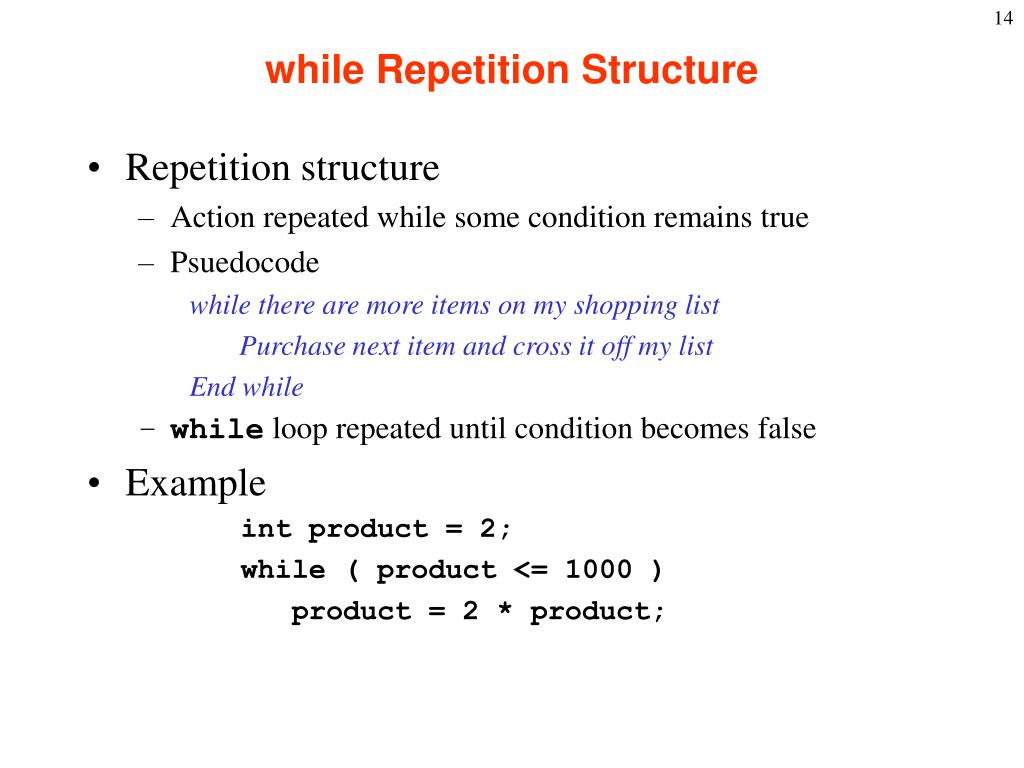 14

while Repetition Structure

• Repetition structure
– Action repeated while some condition remains true
– Psuedocode
while there are more items on my shopping list
Purchase next item and cross it off my list
End while
– while loop repeated until condition becomes false

• Example
int product = 2;
while ( product <= 1000 )
product = 2 * product;